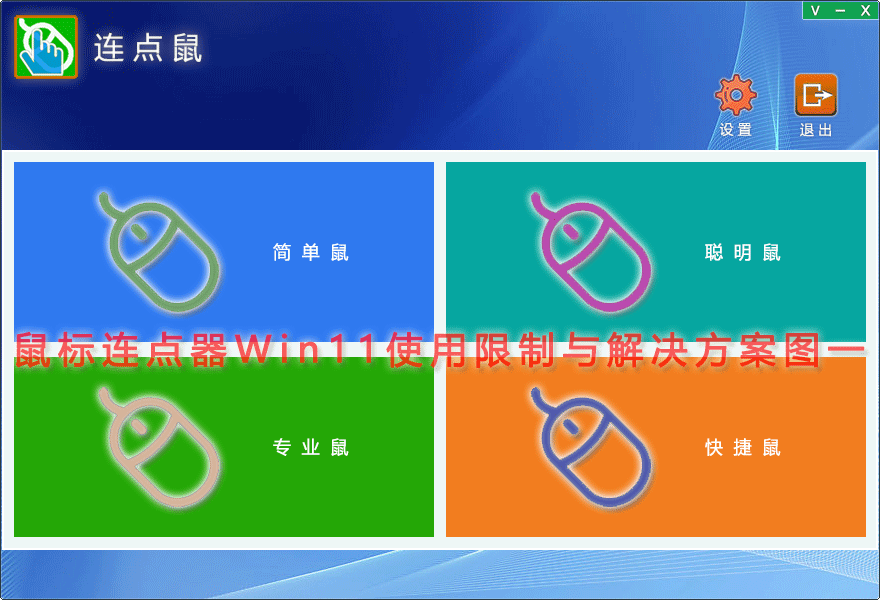 V – X

连点鼠

设置

退出

简单鼠

聪明鼠

鼠标连点器Win11使用限制与解决方案图一

专业鼠

快捷鼠